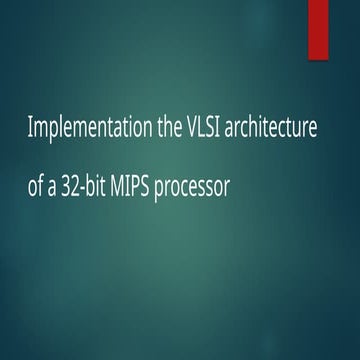 Implementation the VLSI architecture

of a 32-bit MIPS processor